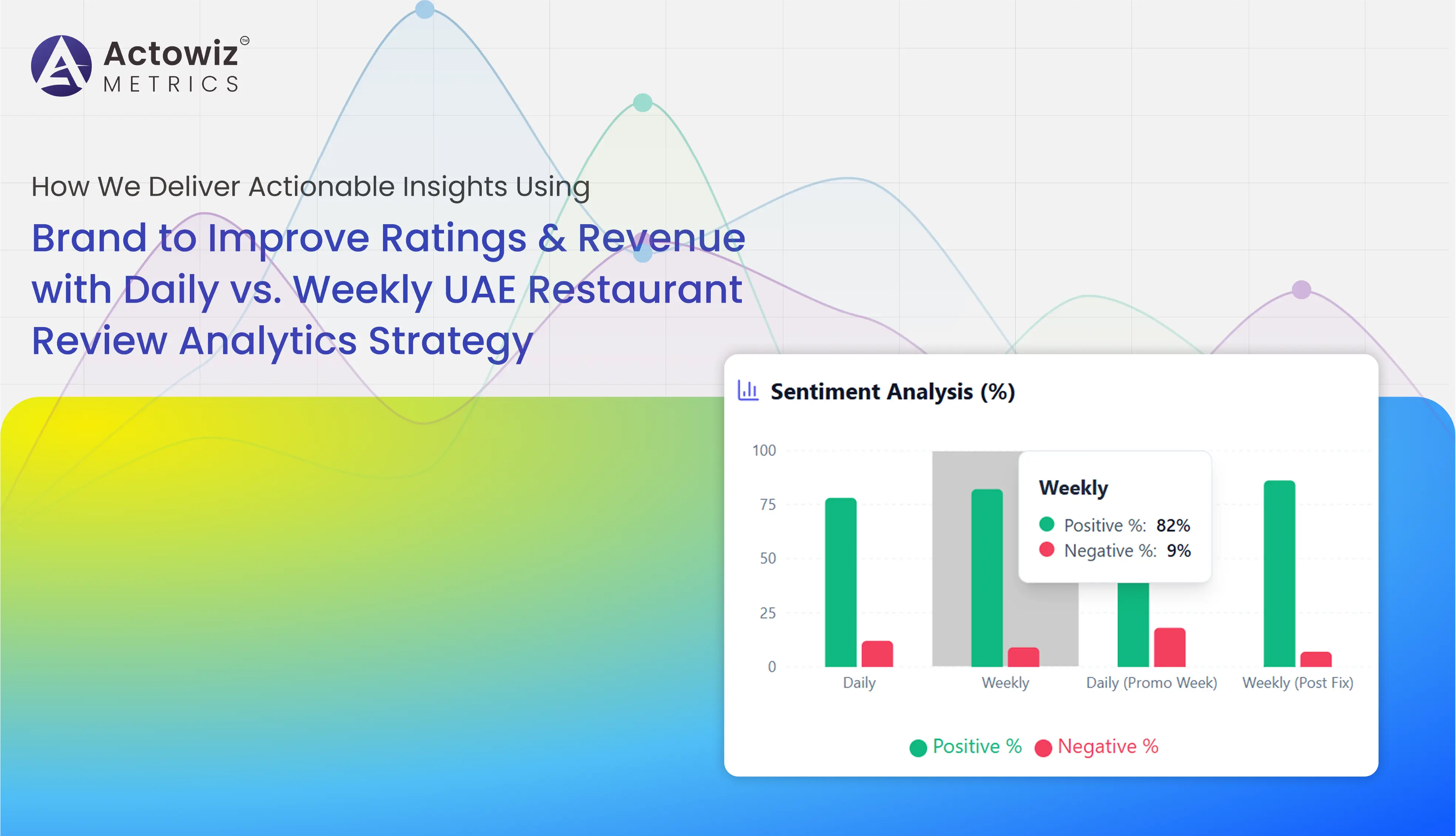 Actowiz™
METRICS

How We Deliver Actionable Insights Using

Brand to Improve Ratings & Revenue with Daily vs. Weekly UAE Restaurant Review Analytics Strategy

Sentiment Analysis (%)

100
75
50
25
0

Weekly
Positive %: 82%
Negative %: 9%

Daily
Weekly
Daily (Promo Week)
Weekly (Post Fix)

Positive % Negative %